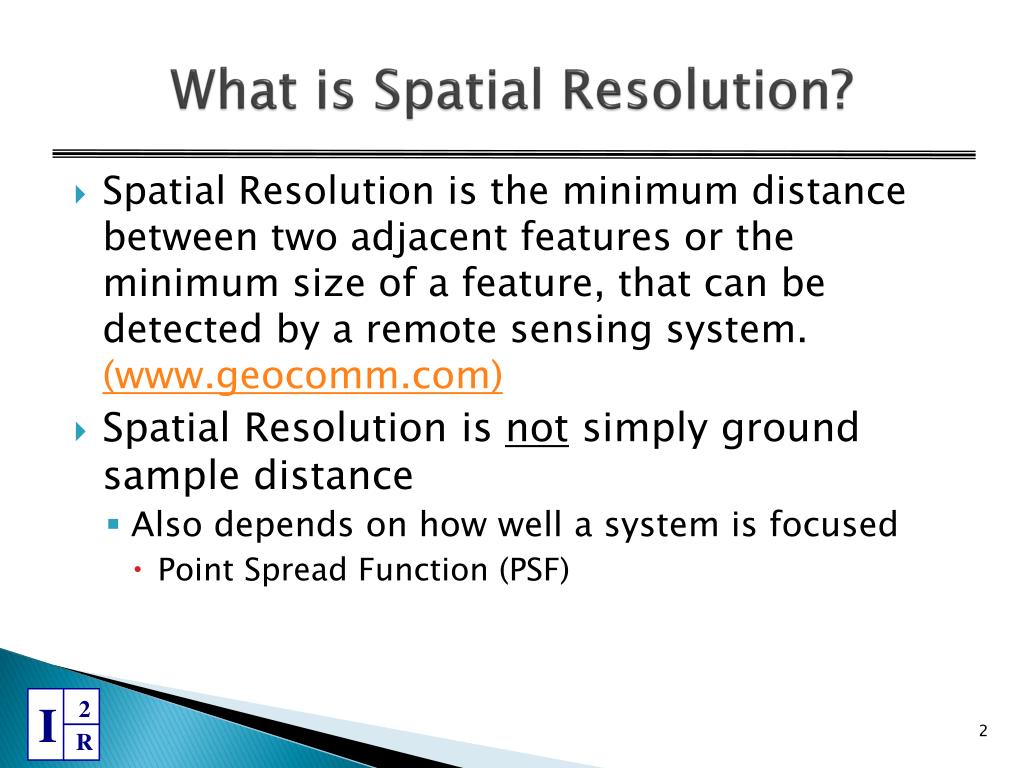 What is Spatial Resolution?

Spatial Resolution is the minimum distance between two adjacent features or the minimum size of a feature, that can be detected by a remote sensing system. (www.geocomm.com)

Spatial Resolution is not simply ground sample distance

Also depends on how well a system is focused

Point Spread Function (PSF)

I 2 R

2